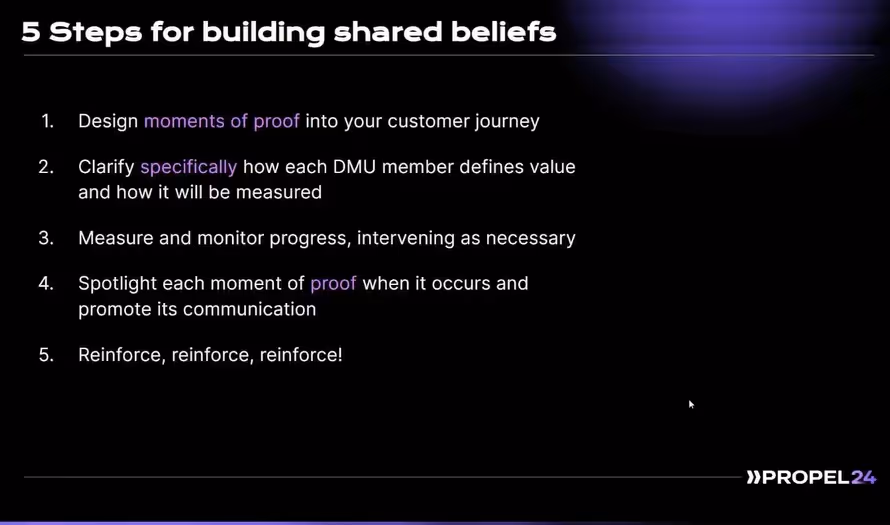 5 Steps for building shared beliefs

1. Design moments of proof into your customer journey

2. Clarify specifically how each DMU member defines value and how it will be measured

3. Measure and monitor progress, intervening as necessary

4. Spotlight each moment of proof when it occurs and promote its communication

5. Reinforce, reinforce, reinforce!

»PROPEL24